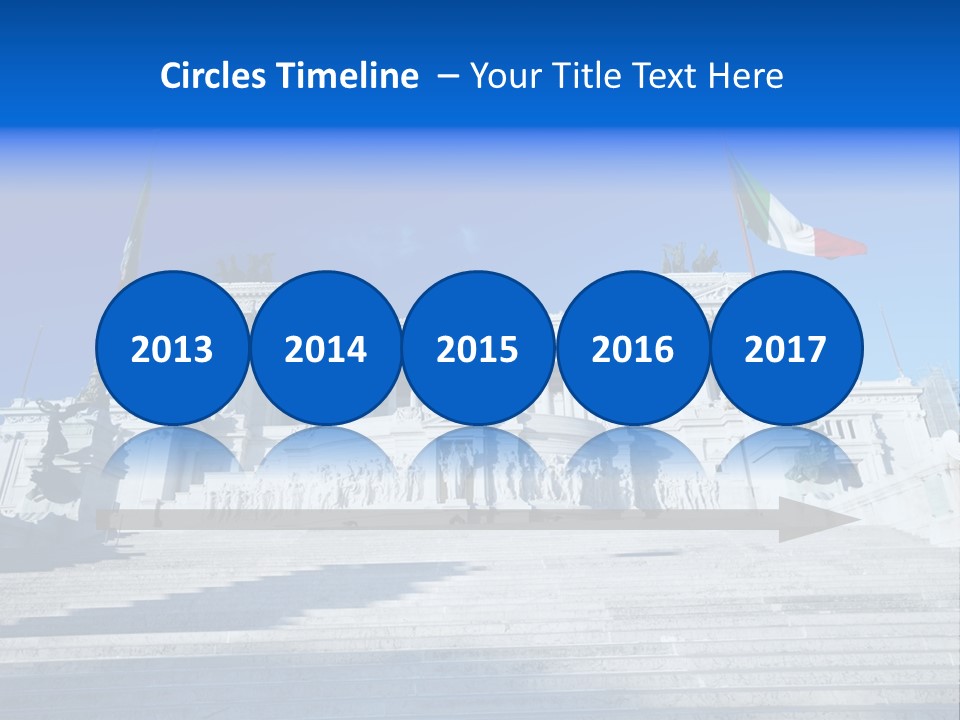 Circles Timeline – Your Title Text Here

2013

2014

2015

2016

2017